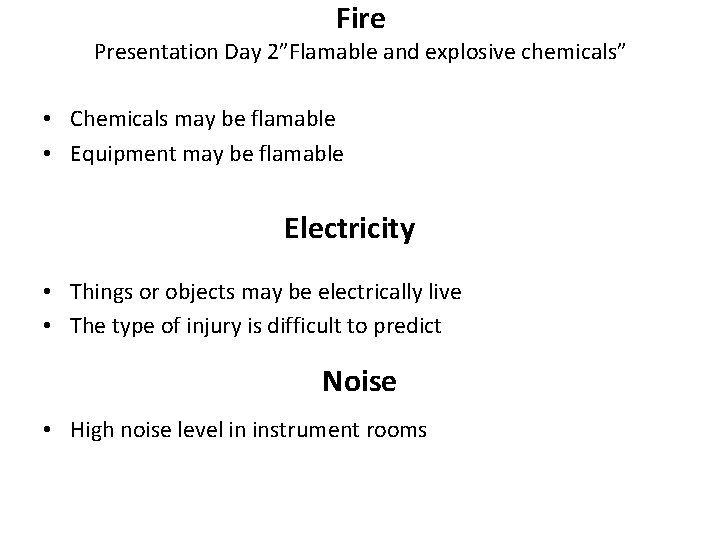 Fire

Presentation Day 2”Flamable and explosive chemicals”

• Chemicals may be flamable
• Equipment may be flamable

Electricity

• Things or objects may be electrically live
• The type of injury is difficult to predict

Noise

• High noise level in instrument rooms